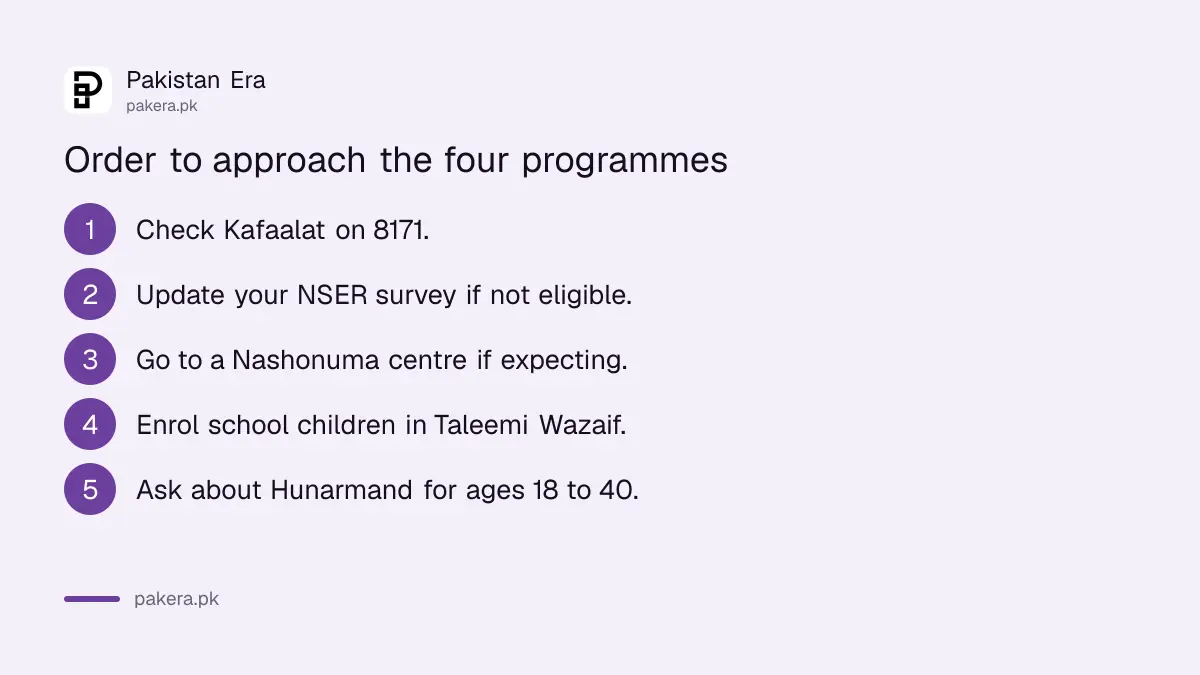 Pakistan Era
pakera.pk

Order to approach the four programmes

1 Check Kafaalat on 8171.

2 Update your NSER survey if not eligible.

3 Go to a Nashonuma centre if expecting.

4 Enrol school children in Taleemi Wazaif.

5 Ask about Hunarmand for ages 18 to 40.

pakera.pk